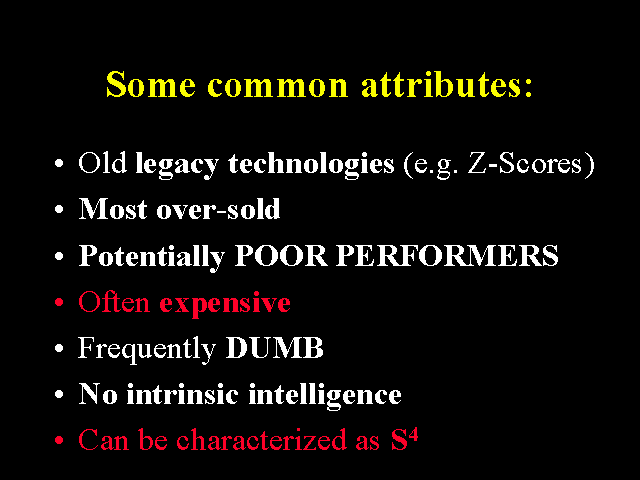 Some common attributes:

• Old legacy technologies (e.g. Z-Scores)
• Most over-sold
• Potentially POOR PERFORMERS
• Often expensive
• Frequently DUMB
• No intrinsic intelligence
• Can be characterized as $S^4$